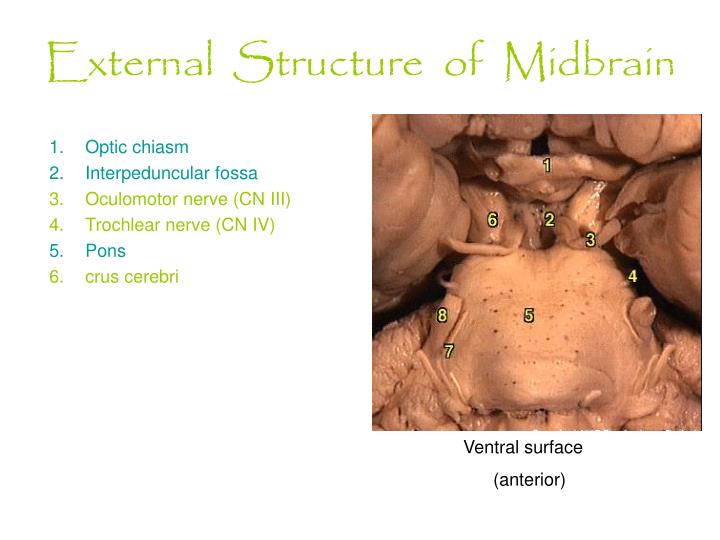 External Structure of Midbrain

1. Optic chiasm
2. Interpeduncular fossa
3. Oculomotor nerve (CN III)
4. Trochlear nerve (CN IV)
5. Pons
6. crus cerebri

1
6
2
3
4
8
5
7

Ventral surface

(anterior)